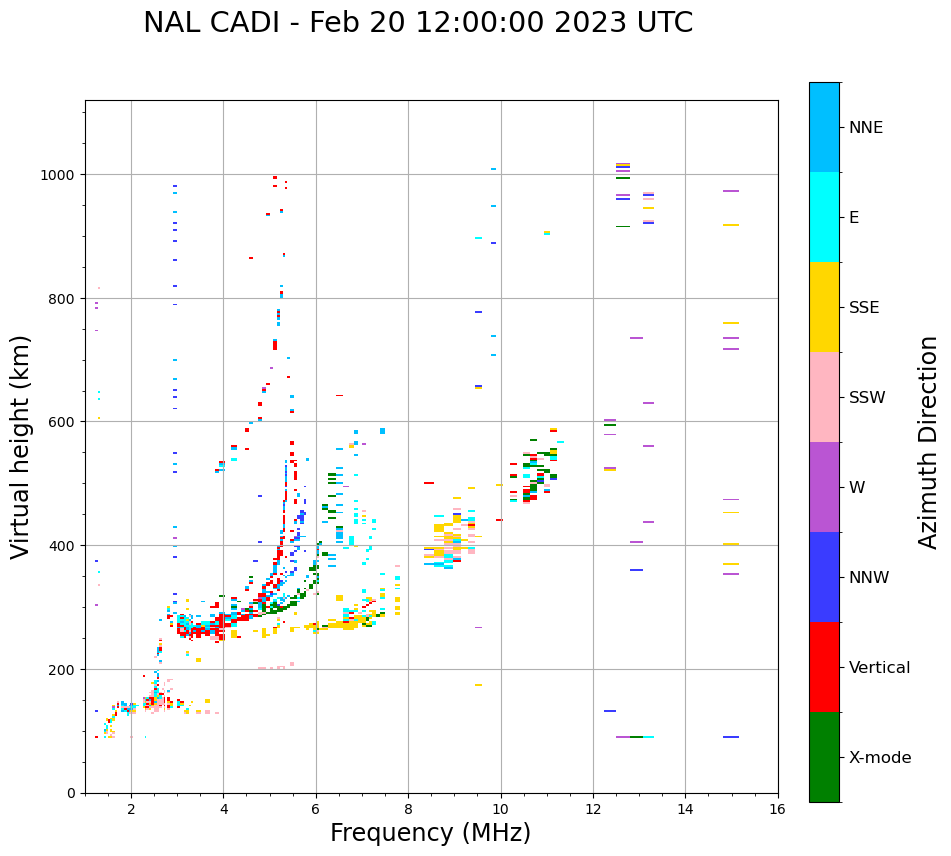 NAL CADI - Feb 20 12:00:00 2023 UTC

Virtual height (km)

1000
800
600
400
200
0

2
4
6
8
10
12
14
16

Frequency (MHz)

NNE
E
SSE
SSW
W
NNW
Vertical
X-mode

Azimuth Direction